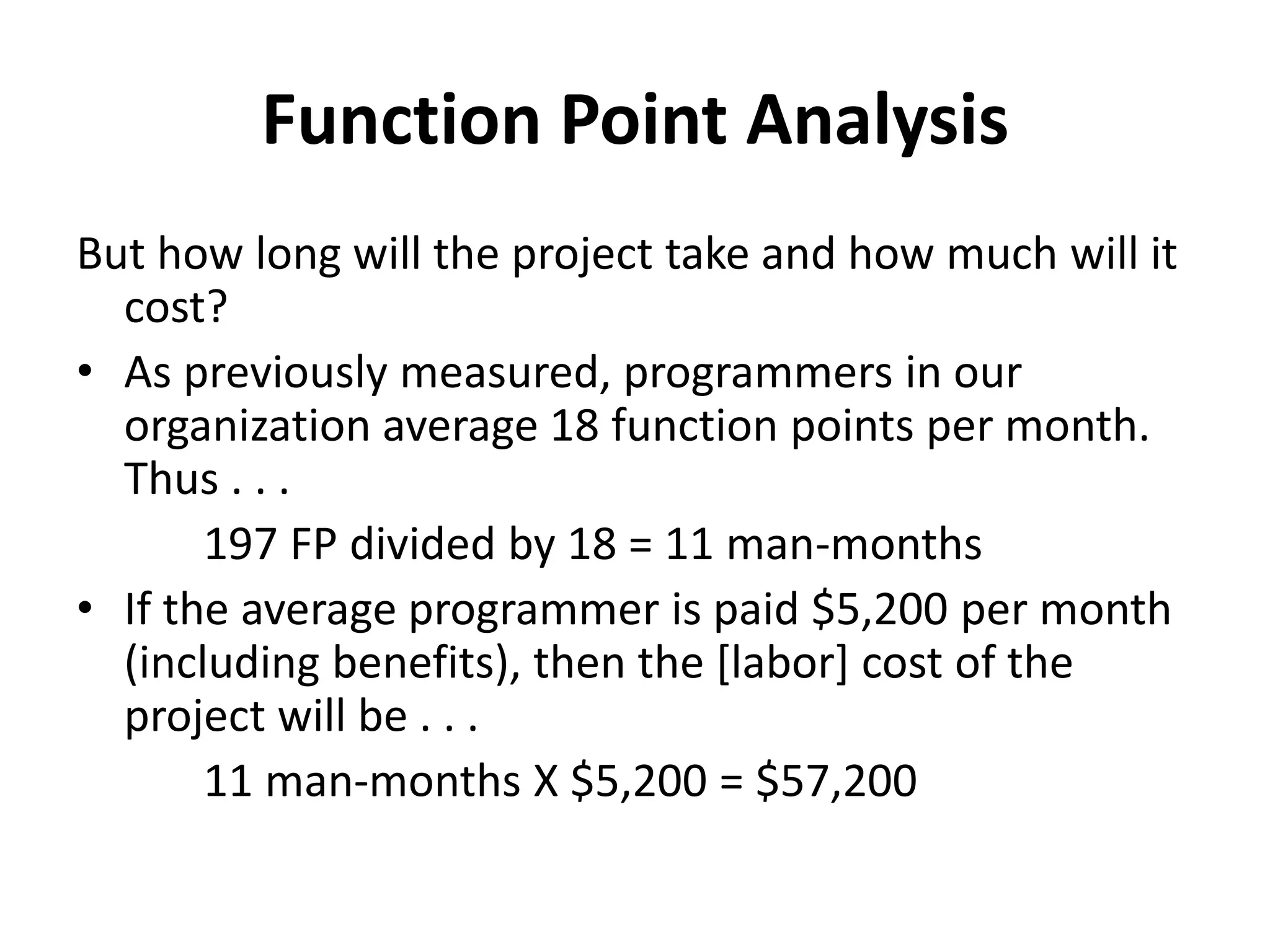 Function Point Analysis

But how long will the project take and how much will it cost?

• As previously measured, programmers in our organization average 18 function points per month. Thus . . .

197 FP divided by 18 = 11 man-months

• If the average programmer is paid \$5,200 per month (including benefits), then the [labor] cost of the project will be . . .

11 man-months X \$5,200 = \$57,200